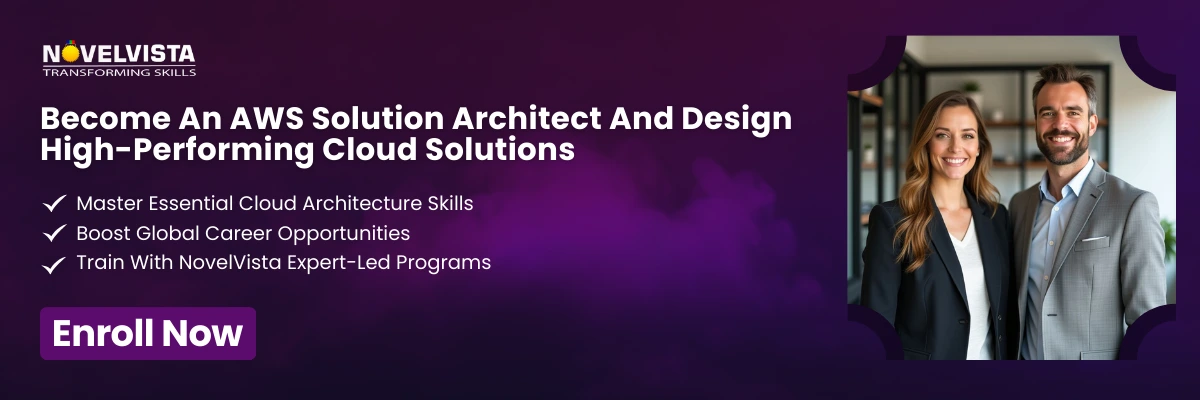 NOVELVISTA
TRANSFORMING SKILLS

Become An AWS Solution Architect And Design High-Performing Cloud Solutions

Master Essential Cloud Architecture Skills
Boost Global Career Opportunities
Train With NovelVista Expert-Led Programs

Enroll Now